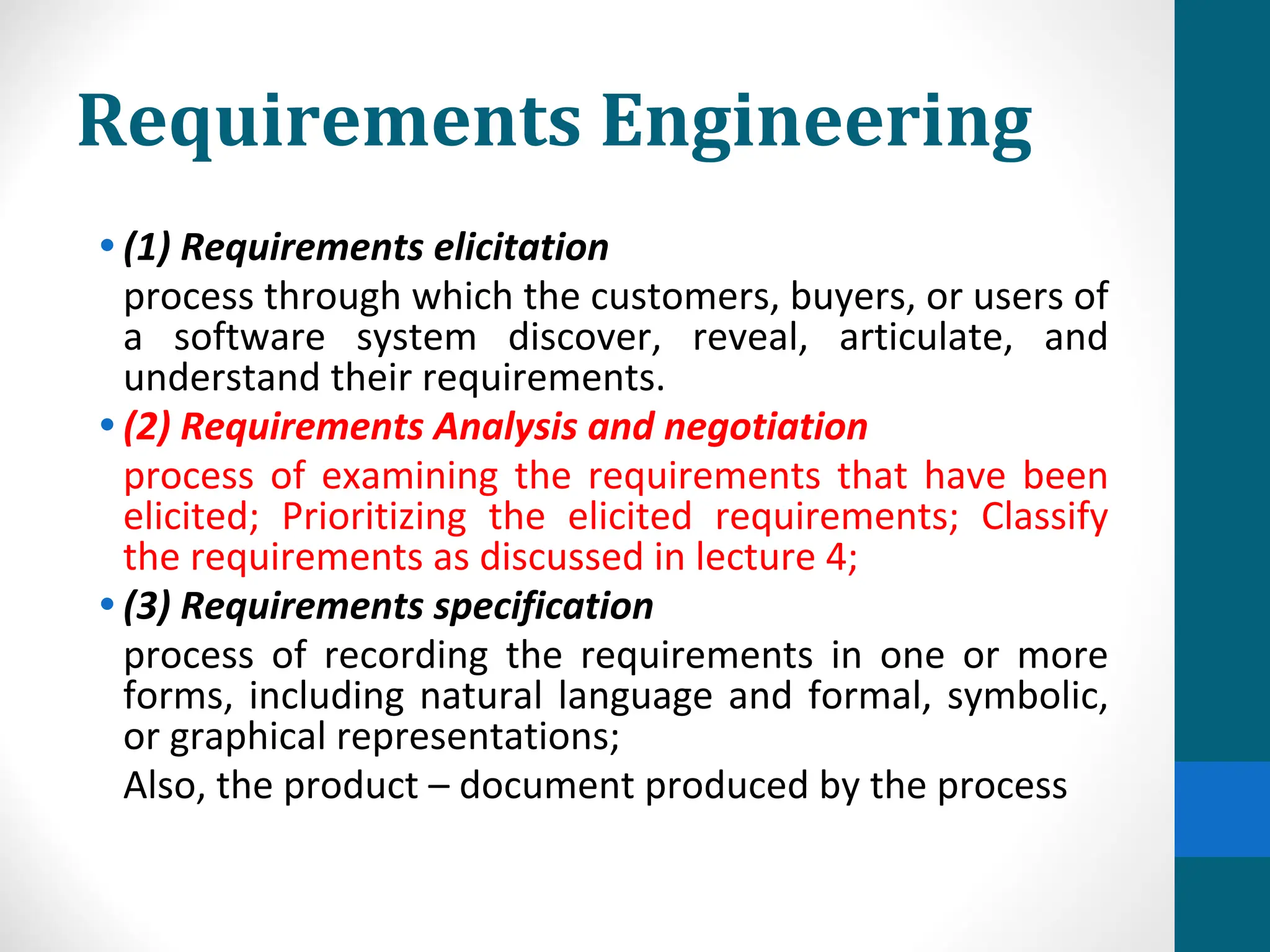 Requirements Engineering

• (1) Requirements elicitation

process through which the customers, buyers, or users of a software system discover, reveal, articulate, and understand their requirements.

• (2) Requirements Analysis and negotiation

process of examining the requirements that have been elicited; Prioritizing the elicited requirements; Classify the requirements as discussed in lecture 4;

• (3) Requirements specification

process of recording the requirements in one or more forms, including natural language and formal, symbolic, or graphical representations;

Also, the product – document produced by the process